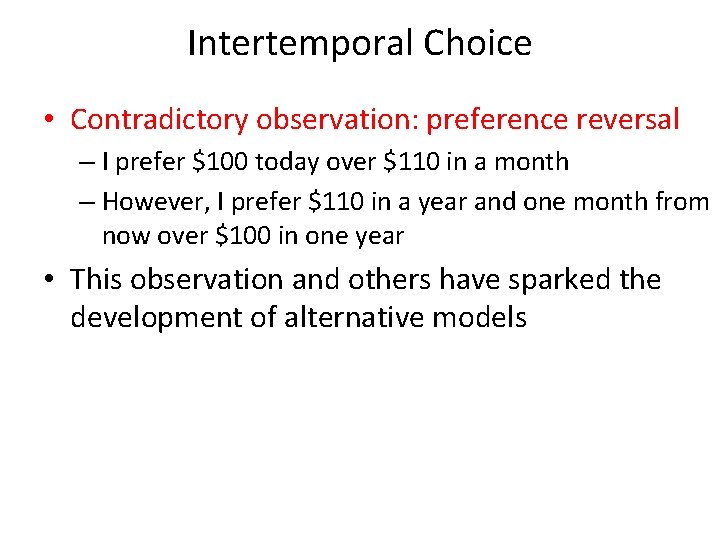 Intertemporal Choice

• Contradictory observation: preference reversal
– I prefer \$100 today over \$110 in a month
– However, I prefer \$110 in a year and one month from now over \$100 in one year

• This observation and others have sparked the development of alternative models